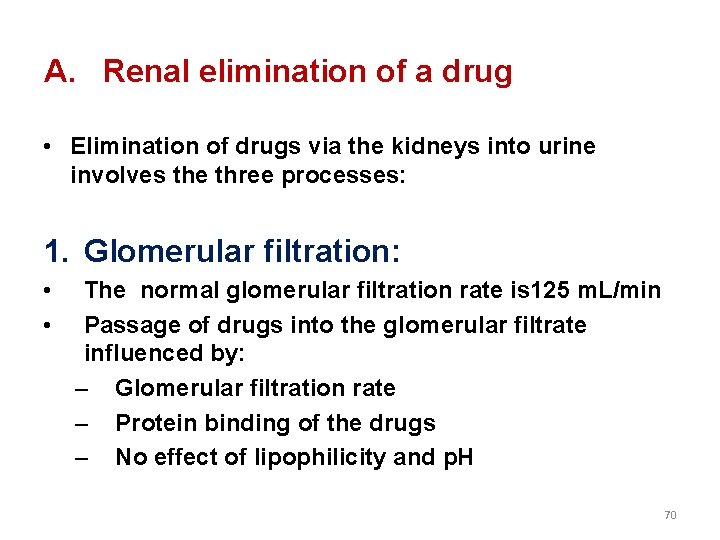 A. Renal elimination of a drug

• Elimination of drugs via the kidneys into urine involves the three processes:

1. Glomerular filtration:

• The normal glomerular filtration rate is125 mL/min
• Passage of drugs into the glomerular filtrate influenced by:
– Glomerular filtration rate
– Protein binding of the drugs
– No effect of lipophilicity and pH

70